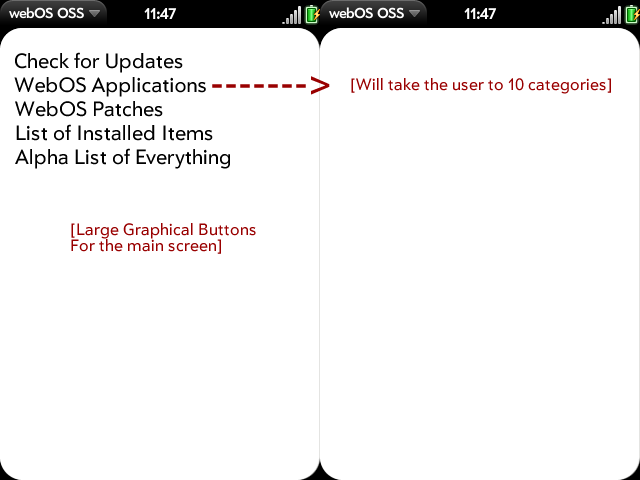 webOS OSS
11:47

Check for Updates
WebOS Applications
WebOS Patches
List of Installed Items
Alpha List of Everything

[Large Graphical Buttons For the main screen]

webOS OSS
11:47

[Will take the user to 10 categories]